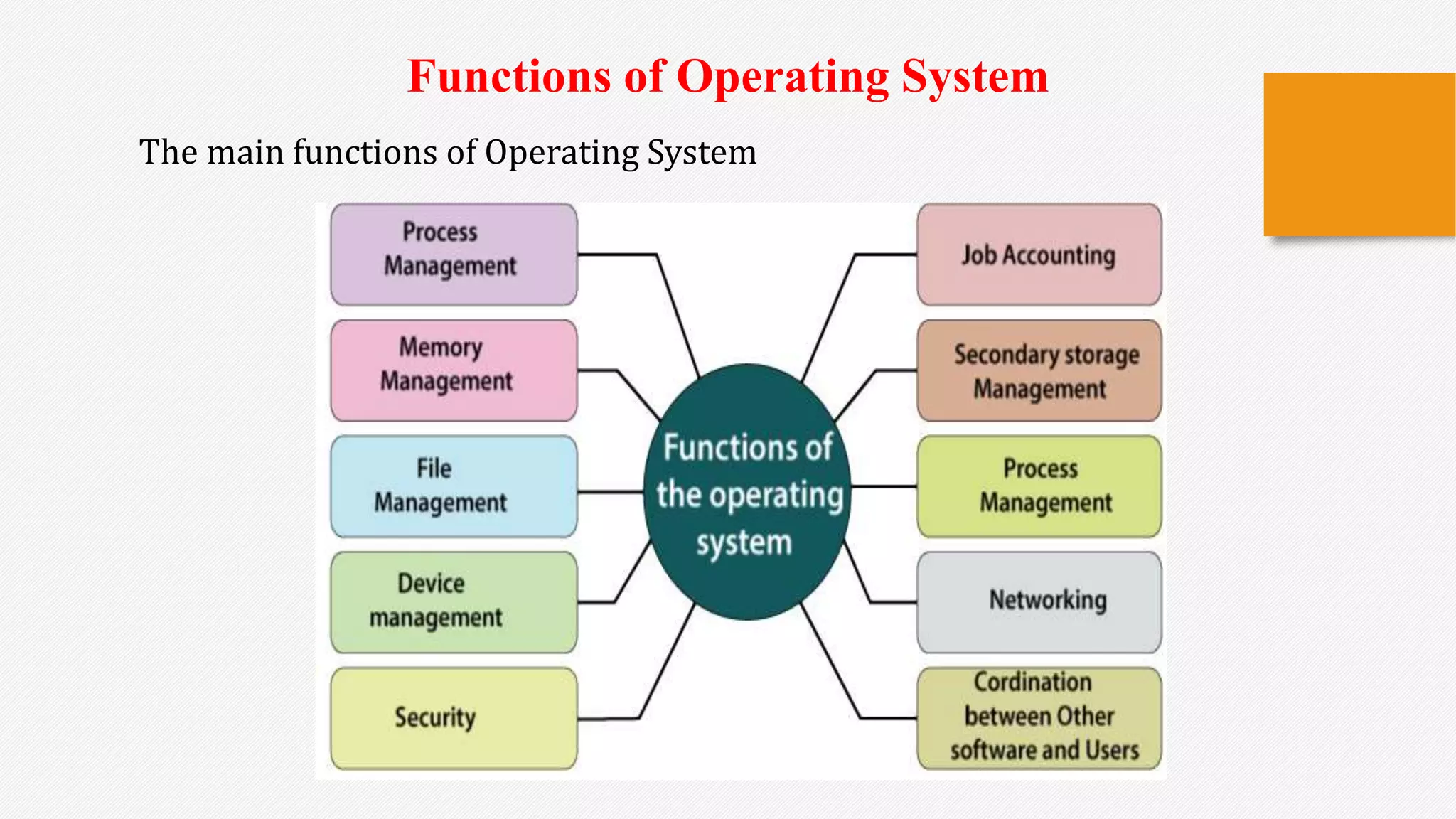 Functions of Operating System

The main functions of Operating System

Process Management

Memory Management

File Management

Device management

Security

Functions of the operating system

Job Accounting

Secondary storage Management

Process Management

Networking

Cordination between Other software and Users